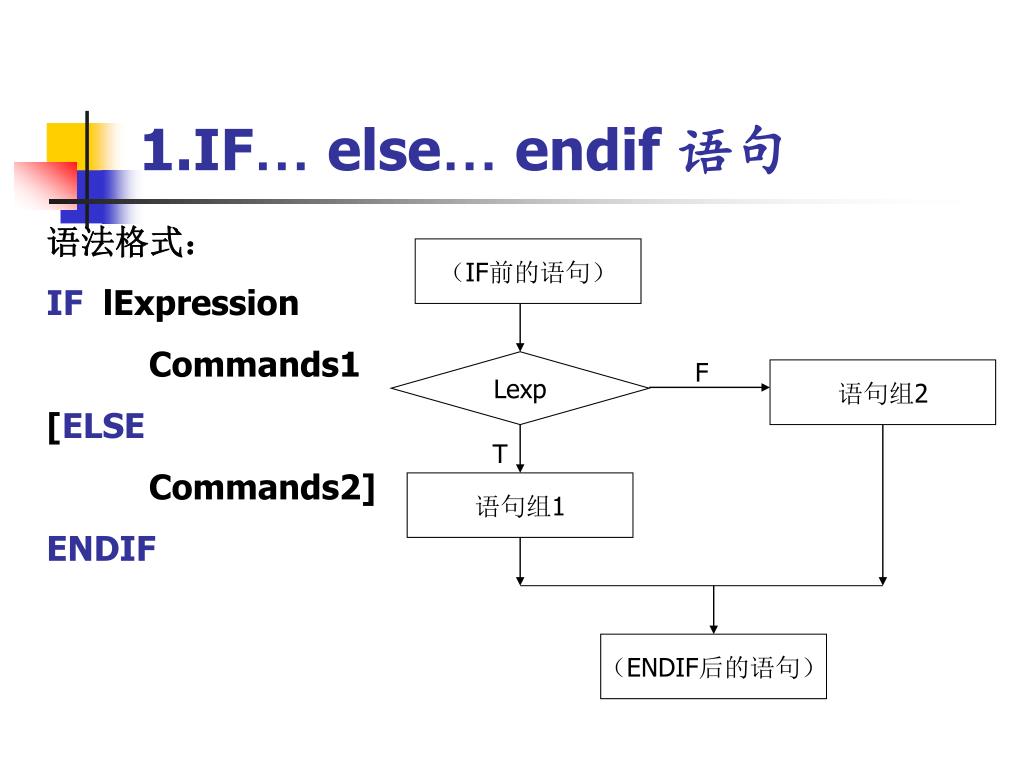 1.IF… else… endif 语句

语法格式：

IF lExpression

Commands1

[ELSE

Commands2]

ENDIF

（IF前的语句）

Lexp

F

语句组2

T

语句组1

（ENDIF后的语句）